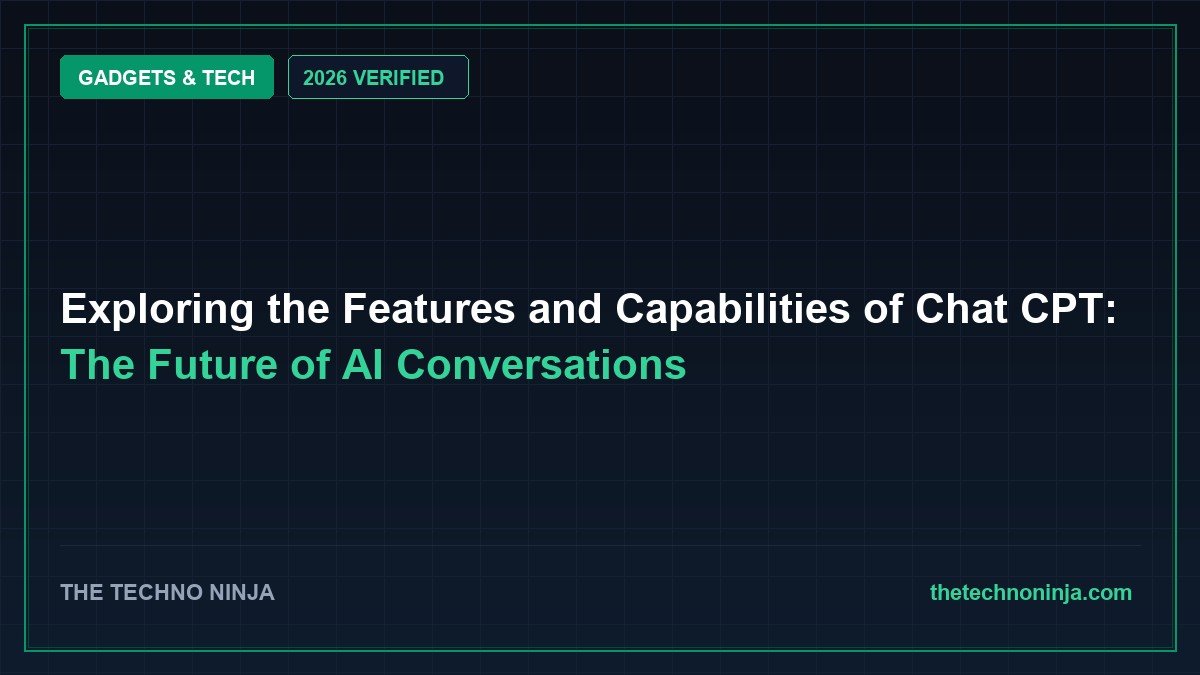 GADGETS & TECH
2026 VERIFIED

Exploring the Features and Capabilities of Chat CPT:
The Future of AI Conversations

THE TECHNO NINJA
thetechnoninja.com